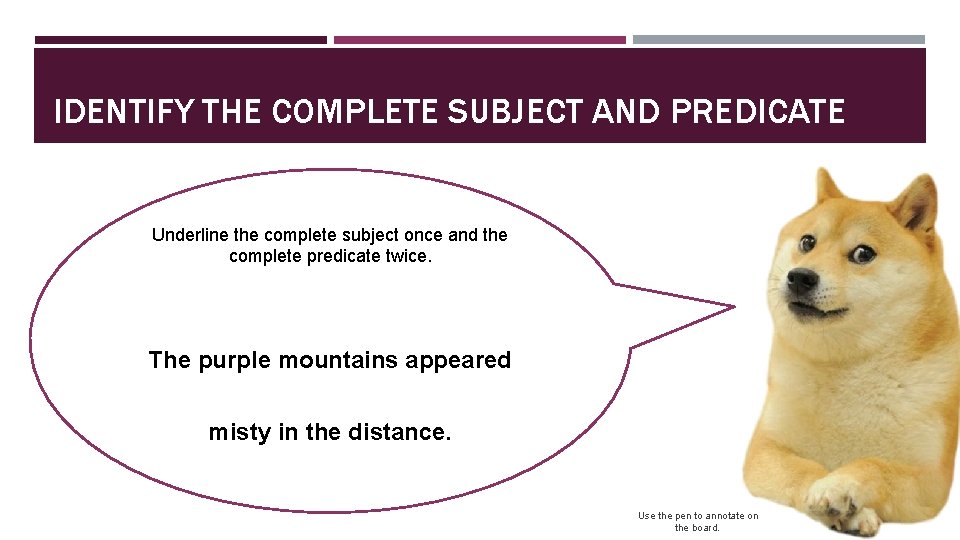 IDENTIFY THE COMPLETE SUBJECT AND PREDICATE

Underline the complete subject once and the complete predicate twice.

The purple mountains appeared

misty in the distance.

Use the pen to annotate on the board.